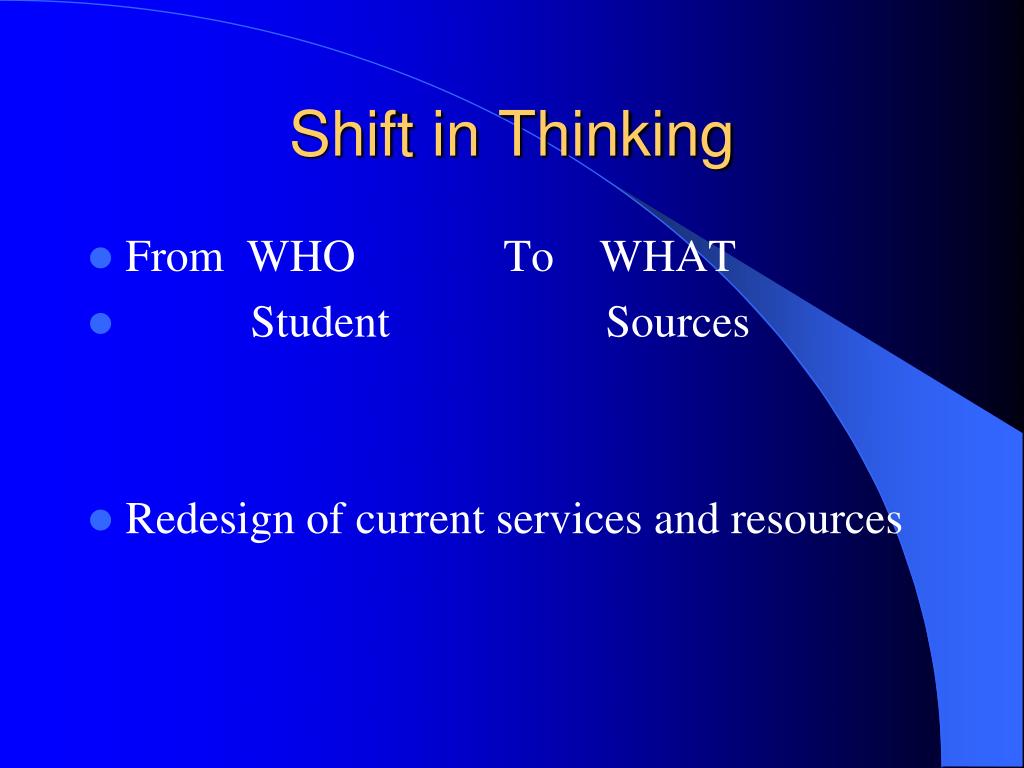 Shift in Thinking

- From WHO To WHAT
- Student Sources

- Redesign of current services and resources